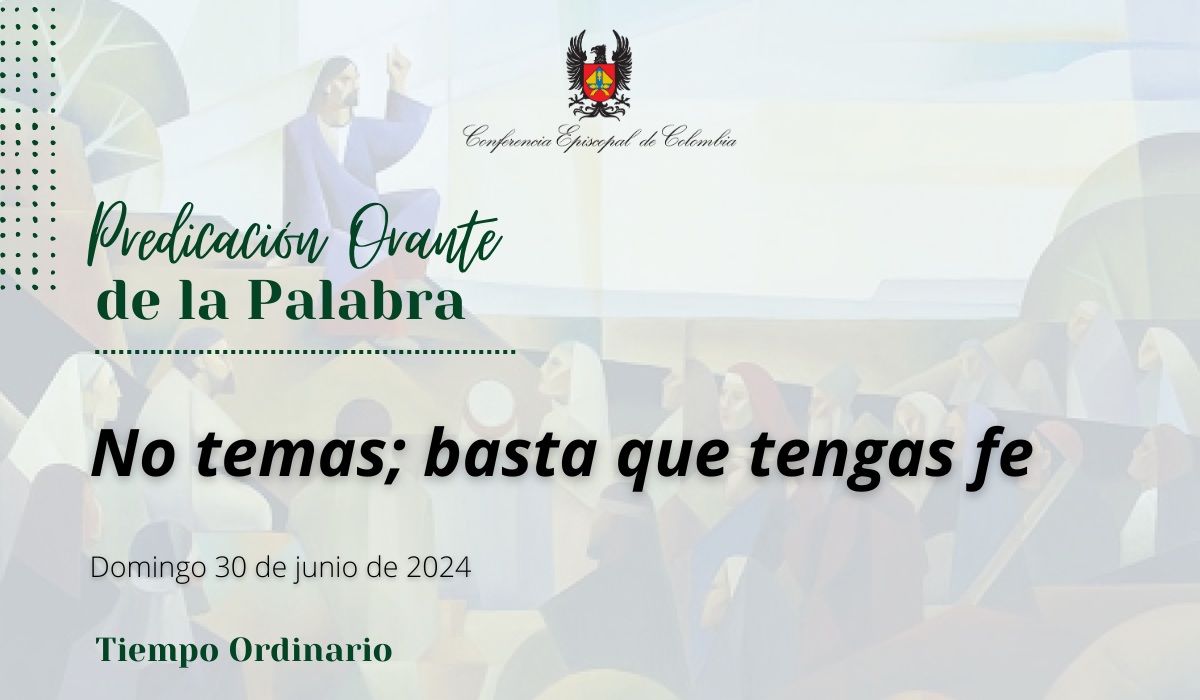 Conferencia Episcopal de Colombia

Predicación Orante
de la Palabra

No temas; basta que tengas fe

Domingo 30 de junio de 2024

Tiempo Ordinario